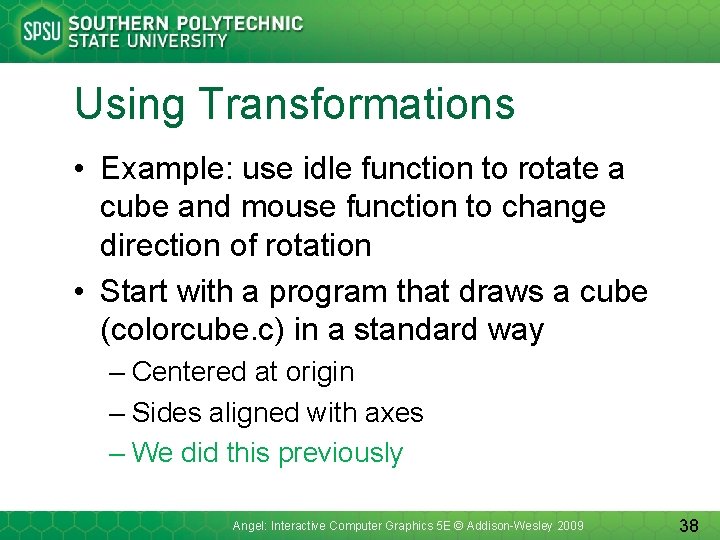 SPSU SOUTHERN POLYTECHNIC STATE UNIVERSITY

Using Transformations

• Example: use idle function to rotate a cube and mouse function to change direction of rotation
• Start with a program that draws a cube (colorcube.c) in a standard way
– Centered at origin
– Sides aligned with axes
– We did this previously

Angel: Interactive Computer Graphics 5E © Addison-Wesley 2009

38